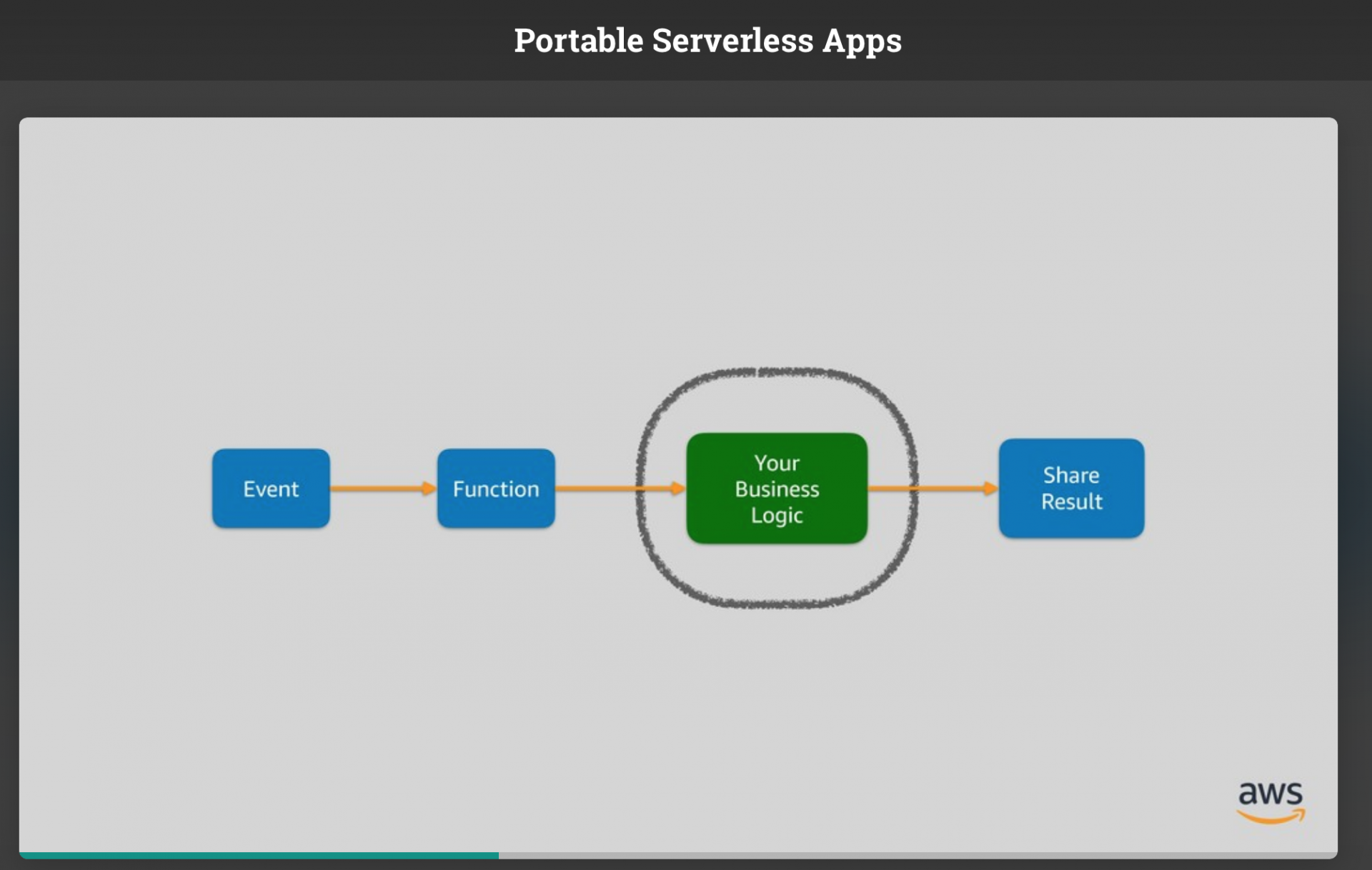 Portable Serverless Apps

Event

Function

Your Business Logic

Share Result

aws